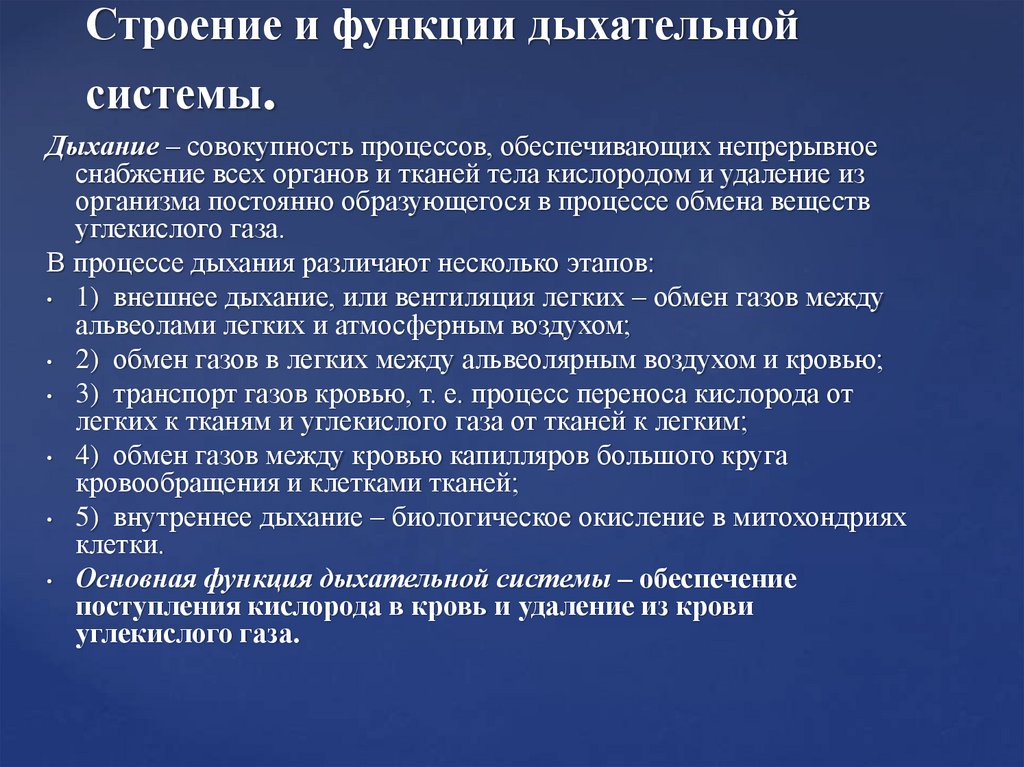 Строение и функции дыхательной системы.

Дыхание – совокупность процессов, обеспечивающих непрерывное снабжение всех органов и тканей тела кислородом и удаление из организма постоянно образующегося в процессе обмена веществ углекислого газа.

В процессе дыхания различают несколько этапов:

• 1) внешнее дыхание, или вентиляция легких – обмен газов между альвеолами легких и атмосферным воздухом;
• 2) обмен газов в легких между альвеолярным воздухом и кровью;
• 3) транспорт газов кровью, т. е. процесс переноса кислорода от легких к тканям и углекислого газа от тканей к легким;
• 4) обмен газов между кровью капилляров большого круга кровообращения и клетками тканей;
• 5) внутреннее дыхание – биологическое окисление в митохондриях клетки.
• Основная функция дыхательной системы – обеспечение поступления кислорода в кровь и удаление из крови углекислого газа.